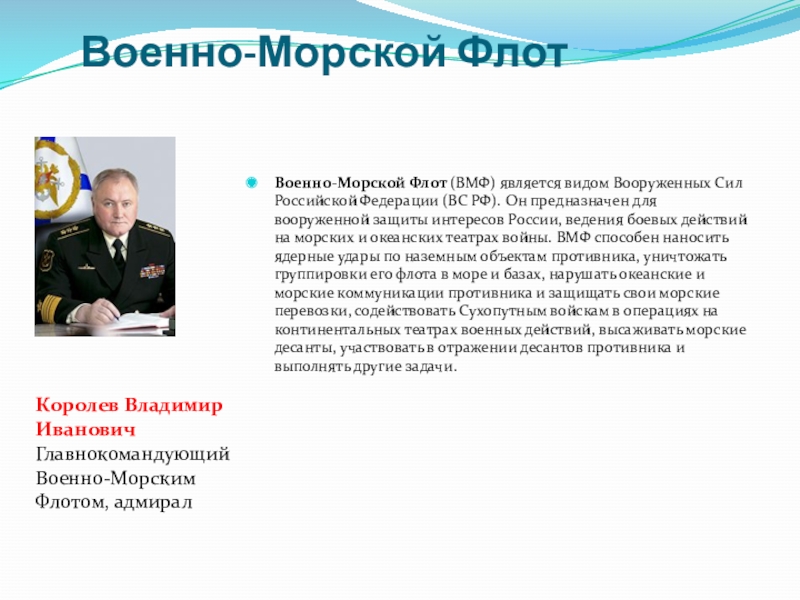 Военно-Морской Флот

Военно-Морской Флот (ВМФ) является видом Вооруженных Сил Российской Федерации (ВС РФ). Он предназначен для вооруженной защиты интересов России, ведения боевых действий на морских и океанских театрах войны. ВМФ способен наносить ядерные удары по наземным объектам противника, уничтожать группировки его флота в море и базах, нарушать океанские и морские коммуникации противника и защищать свои морские перевозки, содействовать Сухопутным войскам в операциях на континентальных театрах военных действий, высаживать морские десанты, участвовать в отражении десантов противника и выполнять другие задачи.

Королев Владимир Иванович
Главнокомандующий Военно-Морским Флотом, адмирал